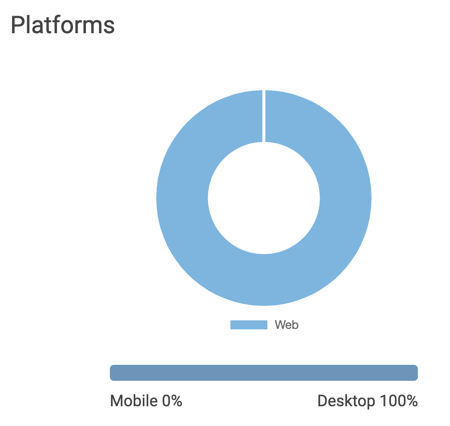 Platforms

Web

Mobile 0%

Desktop 100%